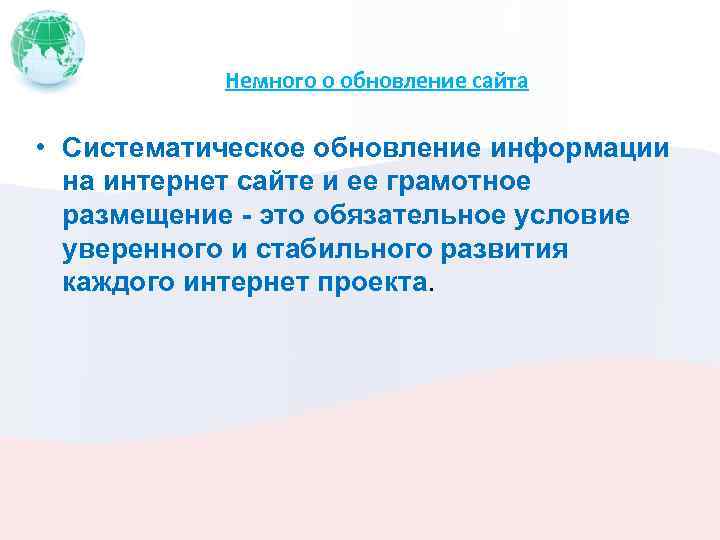 Немного о обновление сайта

• Систематическое обновление информации на интернет сайте и ее грамотное размещение - это обязательное условие уверенного и стабильного развития каждого интернет проекта.